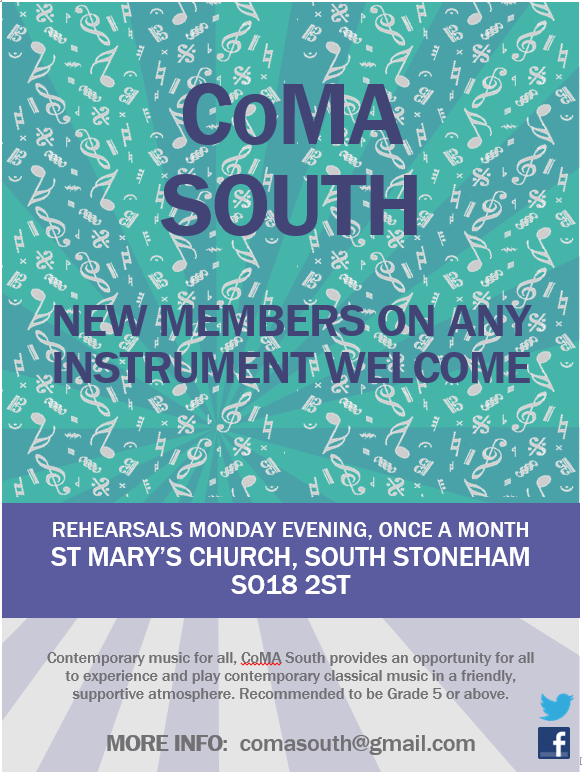 CoMA SOUTH

NEW MEMBERS ON ANY INSTRUMENT WELCOME

REHEARSALS MONDAY EVENING, ONCE A MONTH
ST MARY'S CHURCH, SOUTH STONEHAM
SO18 2ST

Contemporary music for all, CoMA South provides an opportunity for all to experience and play contemporary classical music in a friendly, supportive atmosphere. Recommended to be Grade 5 or above.

MORE INFO: comasouth@gmail.com

f